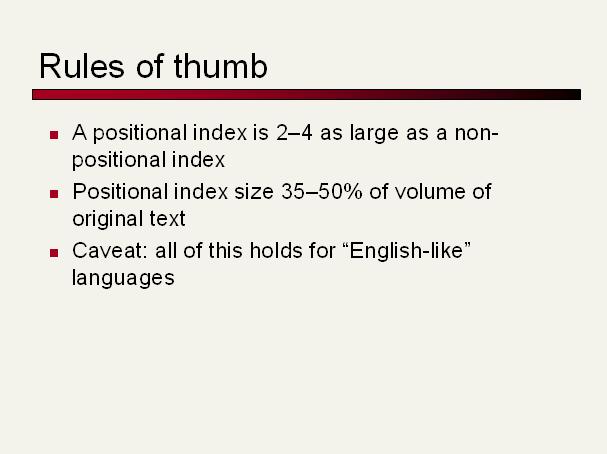 Rules of thumb

- A positional index is 2–4 as large as a non-positional index
- Positional index size 35–50% of volume of original text
- Caveat: all of this holds for “English-like” languages